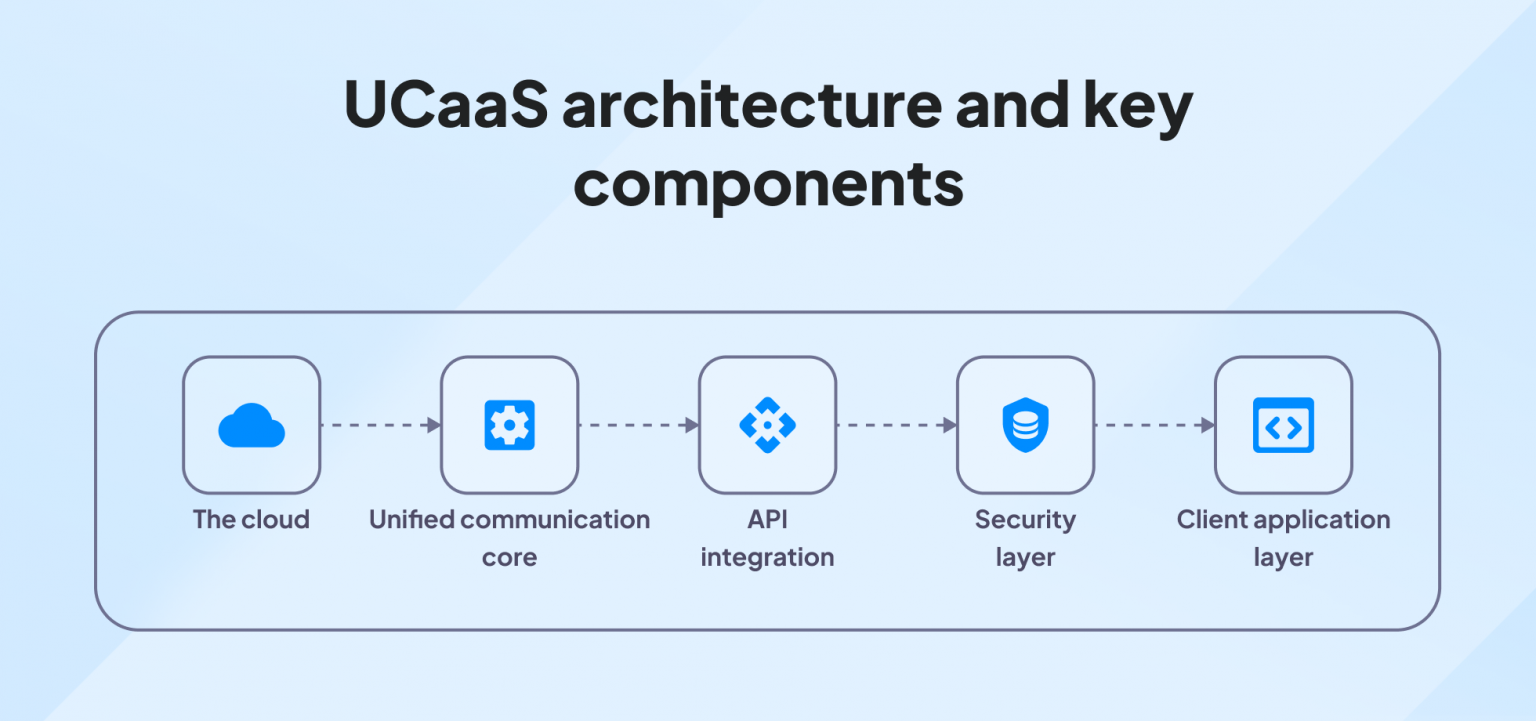 UCaaS architecture and key components

The cloud

Unified communication core

API integration

Security layer

Client application layer